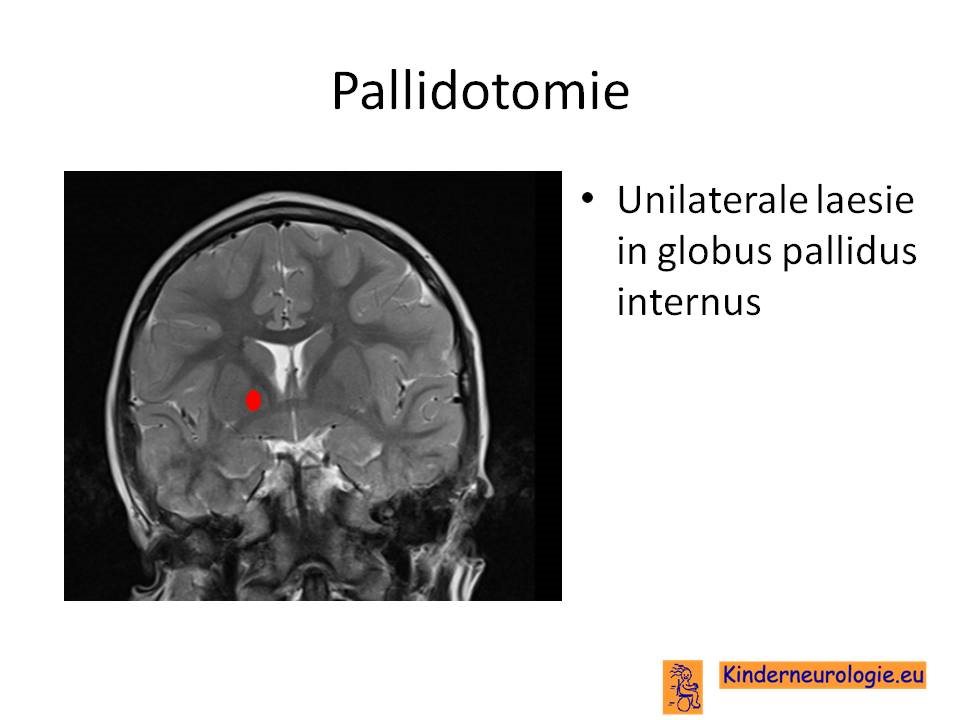 Pallidotomie

• Unilaterale laesie in globus pallidus internus

Kinderneurologie.eu